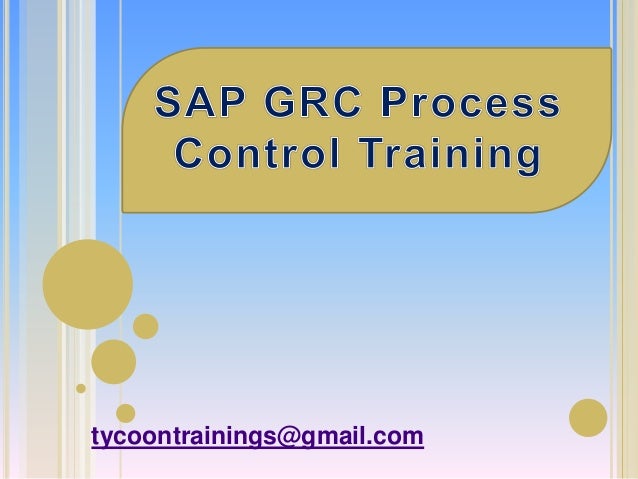 SAP GRC Process Control Training

tycoontrainings@gmail.com